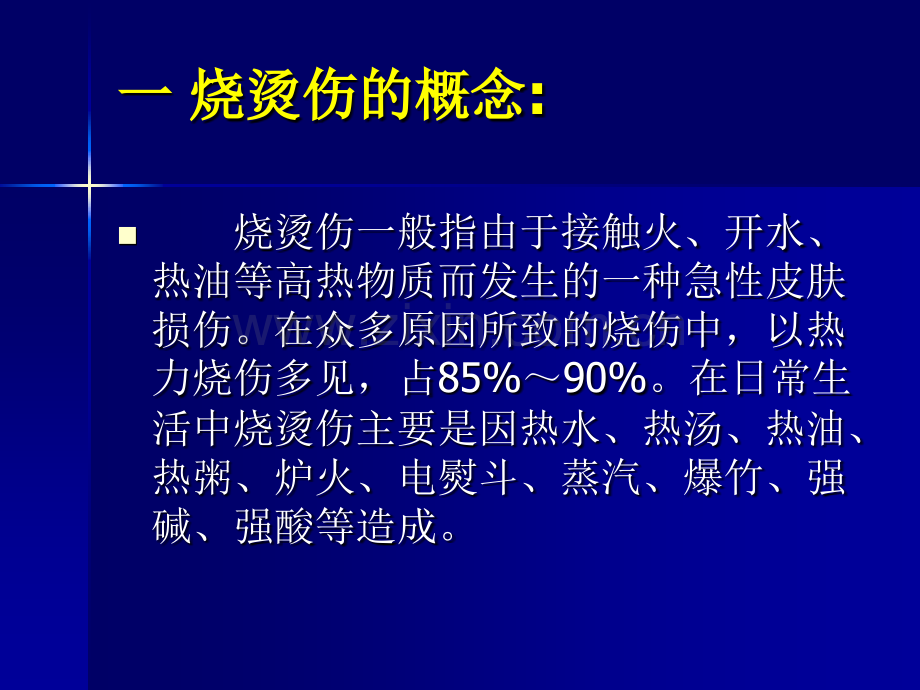 一 烧烫伤的概念:

烧烫伤一般指由于接触火、开水、热油等高热物质而发生的一种急性皮肤损伤。在众多原因所致的烧伤中，以热力烧伤多见，占85%～90%。在日常生活中烧烫伤主要是因热水、热汤、热油、热粥、炉火、电熨斗、蒸汽、爆竹、强碱、强酸等造成。